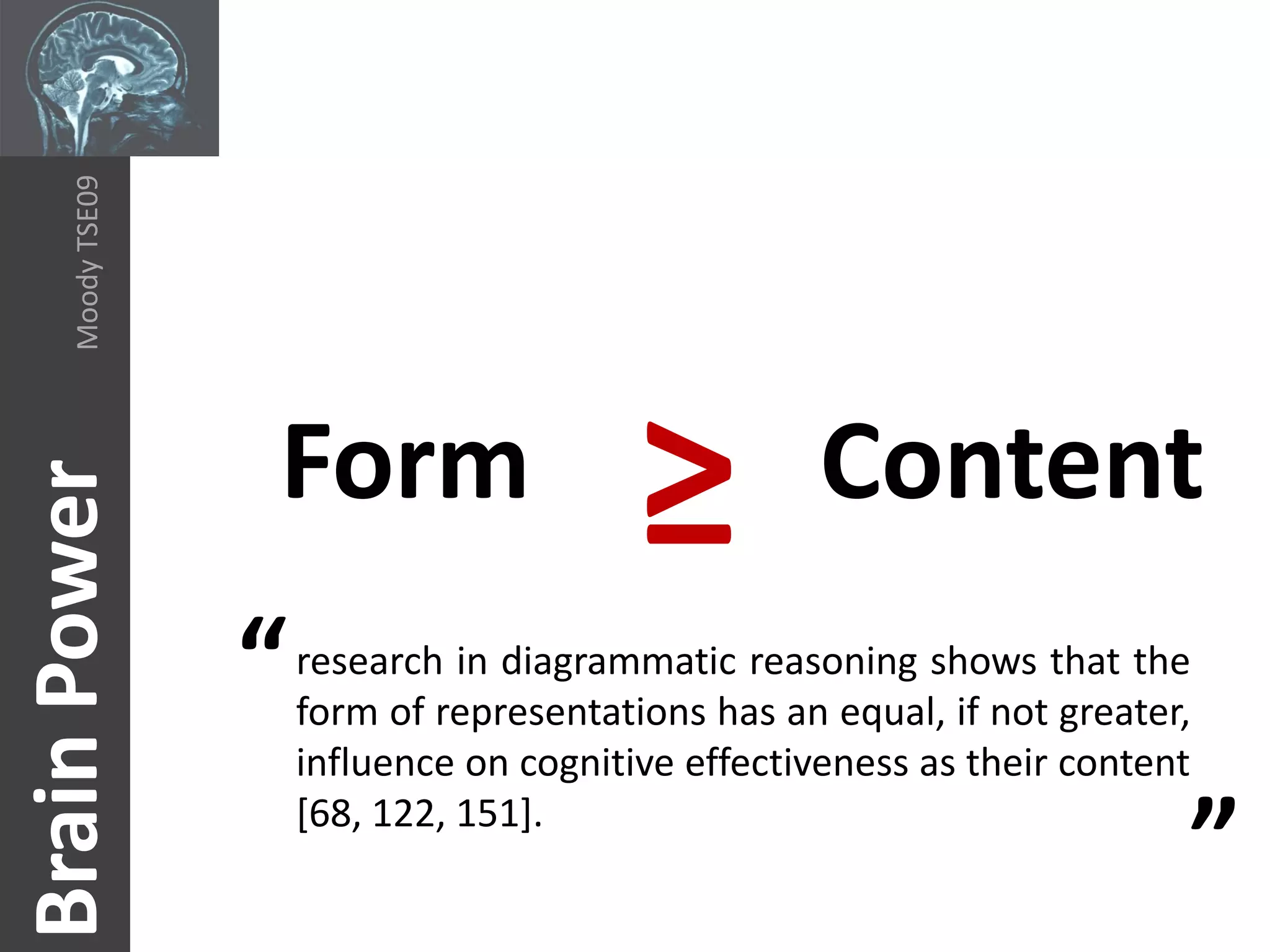 Brain Power

Moody TSE09

Form $\geq$ Content

“research in diagrammatic reasoning shows that the form of representations has an equal, if not greater, influence on cognitive effectiveness as their content [68, 122, 151].”